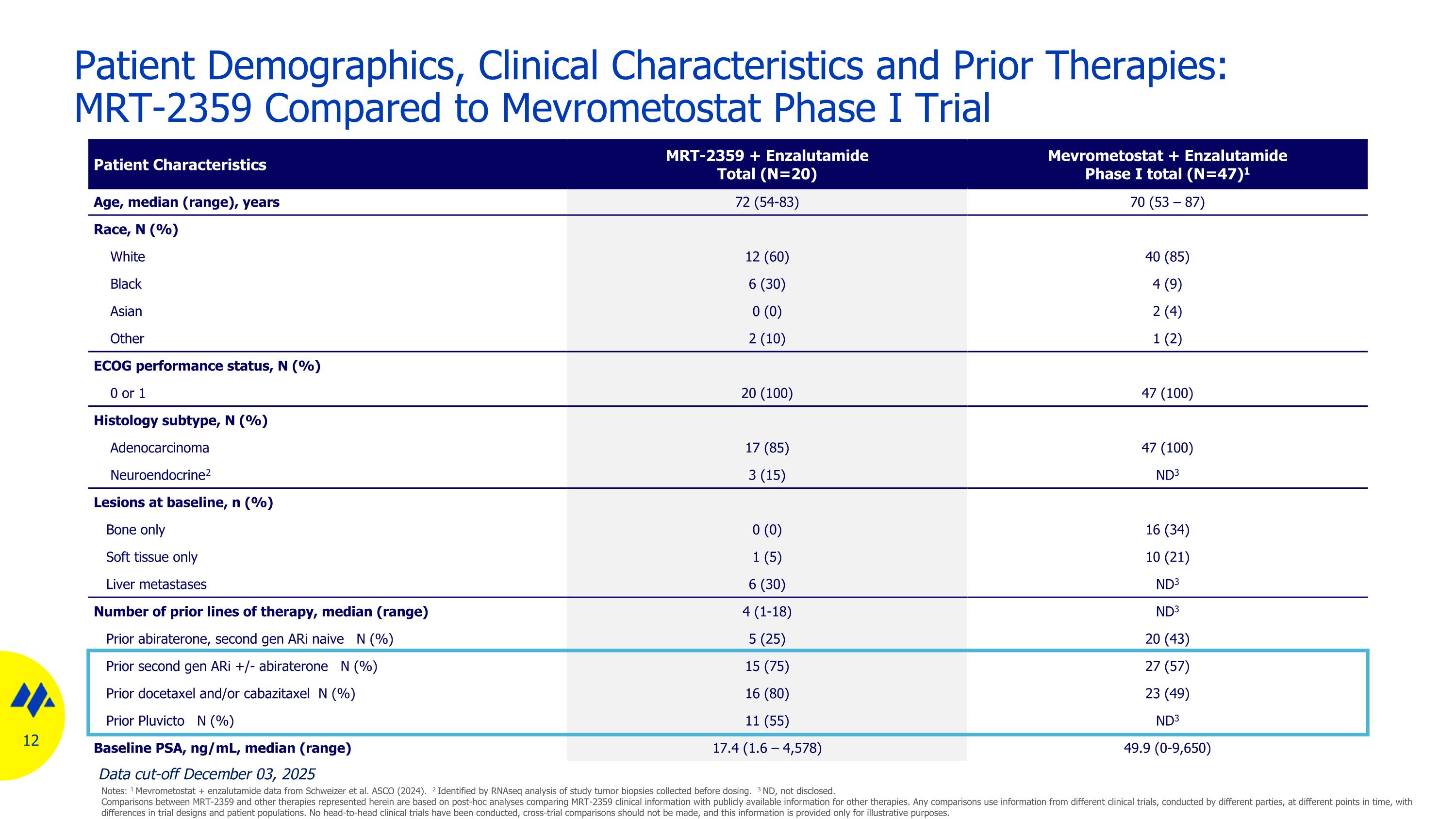 Patient Demographics, Clinical Characteristics and Prior Therapies: MRT-2359 Compared to Mevrometostat Phase I Trial

| Patient Characteristics | MRT-2359 + Enzalutamide Total (N=20) | Mevrometostat + Enzalutamide Phase I total (N=47)$^1$ |
|---|---|---|
| Age, median (range), years | 72 (54-83) | 70 (53 – 87) |
| Race, N (%) | | |
| White | 12 (60) | 40 (85) |
| Black | 6 (30) | 4 (9) |
| Asian | 0 (0) | 2 (4) |
| Other | 2 (10) | 1 (2) |
| ECOG performance status, N (%) | | |
| 0 or 1 | 20 (100) | 47 (100) |
| Histology subtype, N (%) | | |
| Adenocarcinoma | 17 (85) | 47 (100) |
| Neuroendocrine$^2$ | 3 (15) | ND$^3$ |
| Lesions at baseline, n (%) | | |
| Bone only | 0 (0) | 16 (34) |
| Soft tissue only | 1 (5) | 10 (21) |
| Liver metastases | 6 (30) | ND$^3$ |
| Number of prior lines of therapy, median (range) | 4 (1-18) | ND$^3$ |
| Prior abiraterone, second gen ARi naive N (%) | 5 (25) | 20 (43) |
| Prior second gen ARi +/- abiraterone N (%) | 15 (75) | 27 (57) |
| Prior docetaxel and/or cabazitaxel N (%) | 16 (80) | 23 (49) |
| Prior Pluvicto N (%) | 11 (55) | ND$^3$ |
| Baseline PSA, ng/mL, median (range) | 17.4 (1.6 – 4,578) | 49.9 (0-9,650) |

12

Data cut-off December 03, 2025

Notes: $^1$ Mevrometostat + enzalutamide data from Schweizer et al. ASCO (2024). $^2$ Identified by RNAseq analysis of study tumor biopsies collected before dosing. $^3$ ND, not disclosed.
Comparisons between MRT-2359 and other therapies represented herein are based on post-hoc analyses comparing MRT-2359 clinical information with publicly available information for other therapies. Any comparisons use information from different clinical trials, conducted by different parties, at different points in time, with differences in trial designs and patient populations. No head-to-head clinical trials have been conducted, cross-trial comparisons should not be made, and this information is provided only for illustrative purposes.